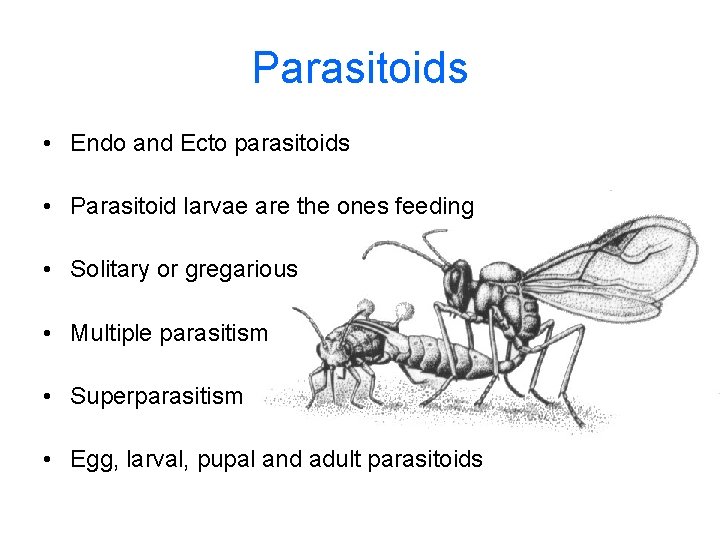 Parasitoids

• Endo and Ecto parasitoids

• Parasitoid larvae are the ones feeding

• Solitary or gregarious

• Multiple parasitism

• Superparasitism

• Egg, larval, pupal and adult parasitoids